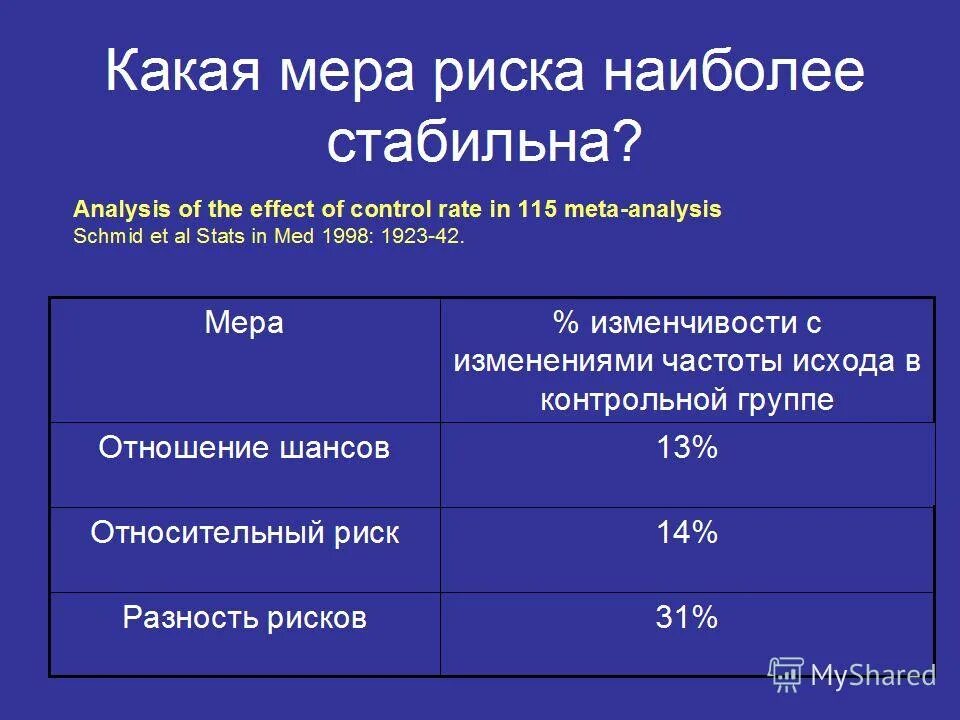 Какая мера риска наиболее стабильна?

Analysis of the effect of control rate in 115 meta-analysis
Schmid et al Stats in Med 1998: 1923-42.

| Мера | % изменчивости с изменениями частоты исхода в контрольной группе |
|---|---|
| Отношение шансов | 13% |
| Относительный риск | 14% |
| Разность рисков | 31% |

MyShared